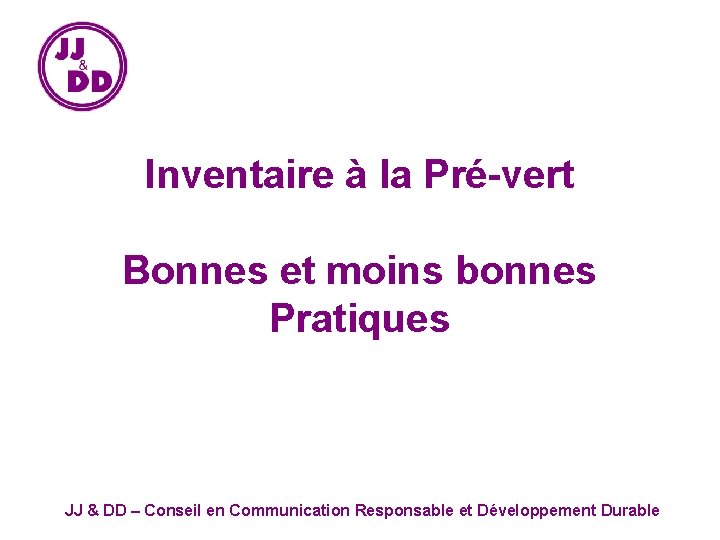 JJ
&
DD

Inventaire à la Pré-vert

Bonnes et moins bonnes Pratiques

JJ & DD – Conseil en Communication Responsable et Développement Durable